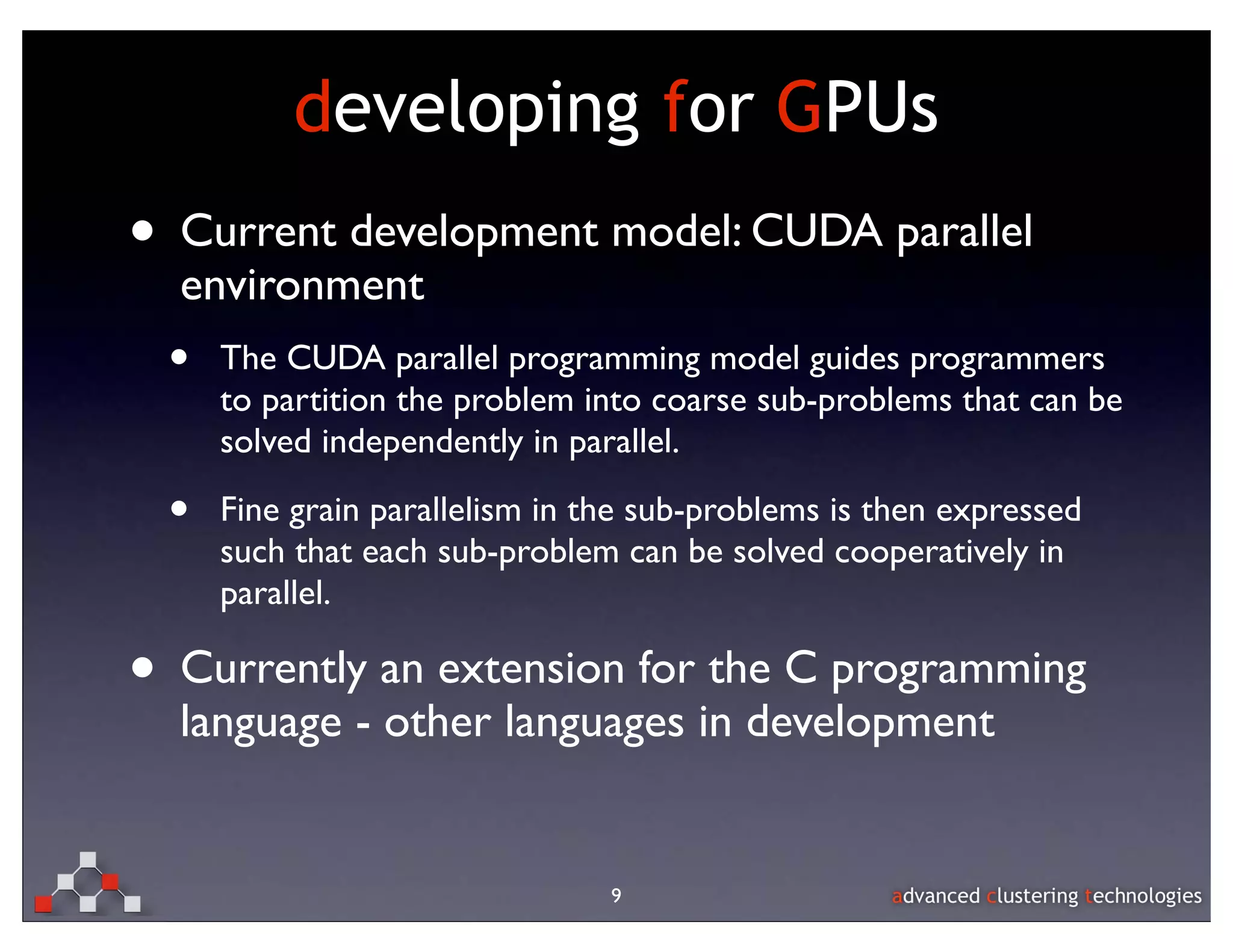 developing for GPUs

• Current development model: CUDA parallel environment

• The CUDA parallel programming model guides programmers to partition the problem into coarse sub-problems that can be solved independently in parallel.

• Fine grain parallelism in the sub-problems is then expressed such that each sub-problem can be solved cooperatively in parallel.

• Currently an extension for the C programming language - other languages in development

9

advanced clustering technologies